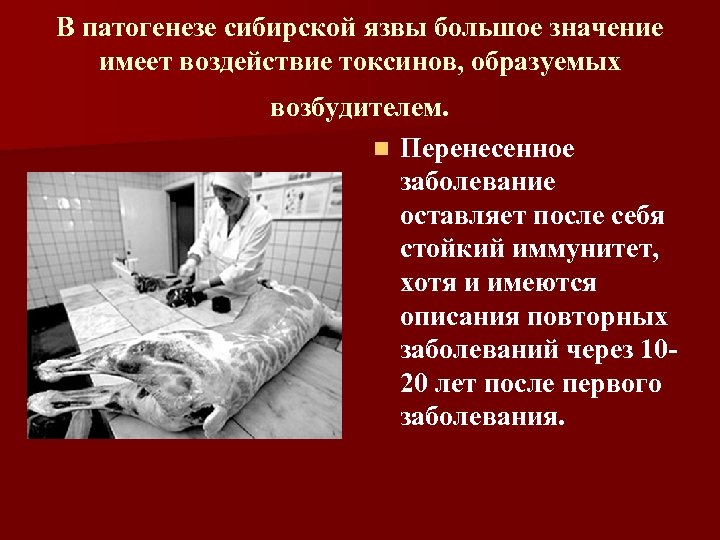 В патогенезе сибирской язвы большое значение имеет воздействие токсинов, образуемых возбудителем.

Перенесенное заболевание оставляет после себя стойкий иммунитет, хотя и имеются описания повторных заболеваний через 10-20 лет после первого заболевания.